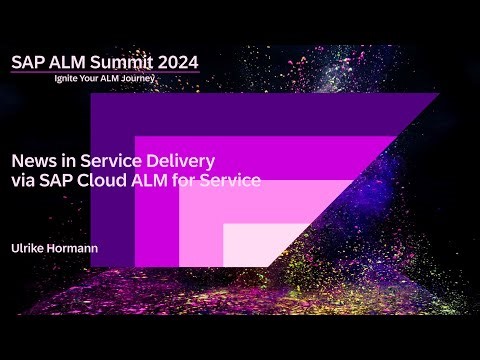 SAP ALM Summit 2024
Ignite Your ALM Journey

News in Service Delivery via SAP Cloud ALM for Service

Ulrike Hormann